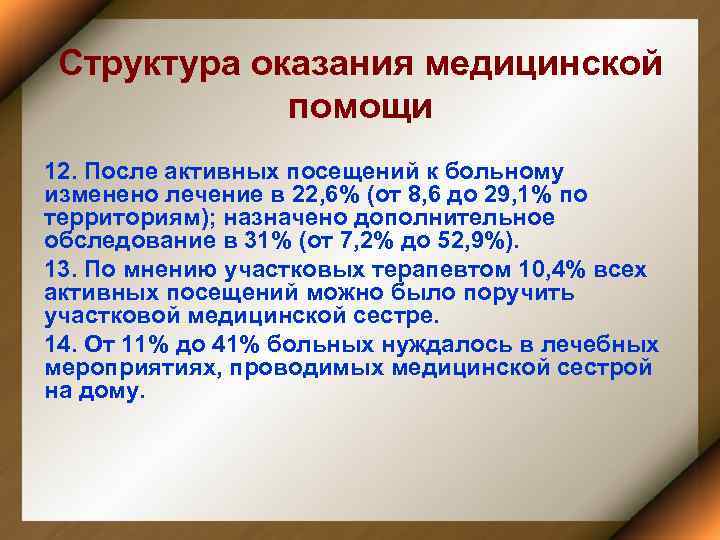 Структура оказания медицинской помощи

12. После активных посещений к больному изменено лечение в 22,6% (от 8,6 до 29,1% по территориям); назначено дополнительное обследование в 31% (от 7,2% до 52,9%).

13. По мнению участковых терапевтом 10,4% всех активных посещений можно было поручить участковой медицинской сестре.

14. От 11% до 41% больных нуждалось в лечебных мероприятиях, проводимых медицинской сестрой на дому.